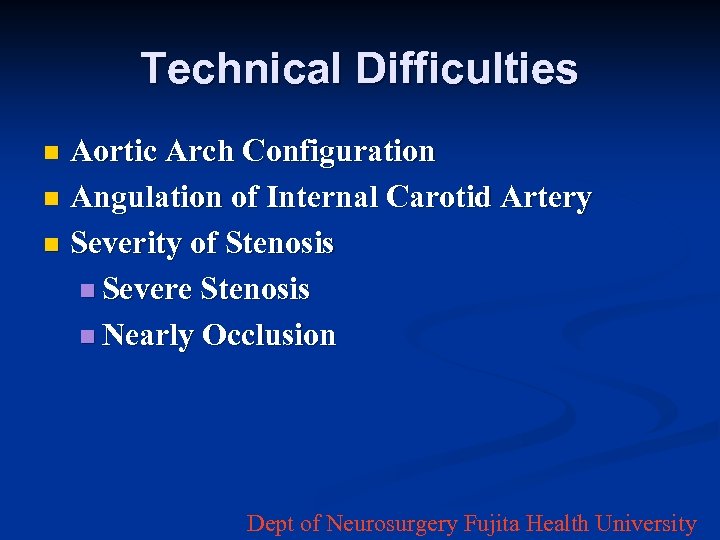 Technical Difficulties

- Aortic Arch Configuration
- Angulation of Internal Carotid Artery
- Severity of Stenosis
  - Severe Stenosis
  - Nearly Occlusion

Dept of Neurosurgery Fujita Health University